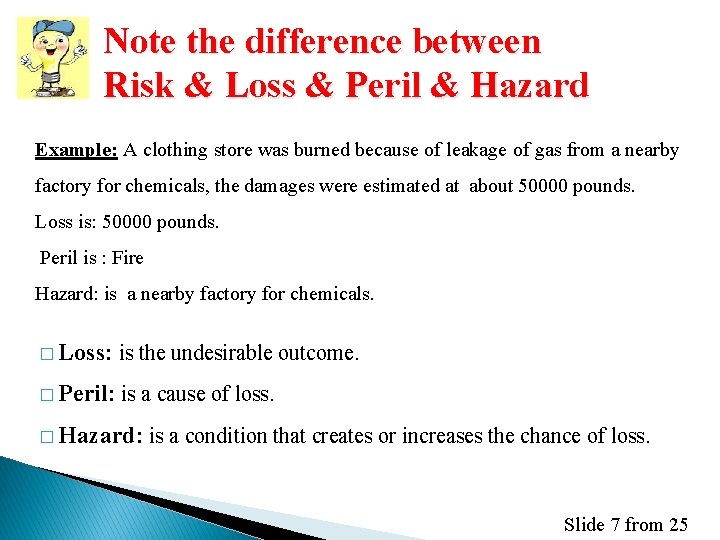 Note the difference between
Risk & Loss & Peril & Hazard

Example: A clothing store was burned because of leakage of gas from a nearby factory for chemicals, the damages were estimated at about 50000 pounds.

Loss is: 50000 pounds.

Peril is : Fire

Hazard: is a nearby factory for chemicals.

□ Loss: is the undesirable outcome.

□ Peril: is a cause of loss.

□ Hazard: is a condition that creates or increases the chance of loss.

Slide 7 from 25